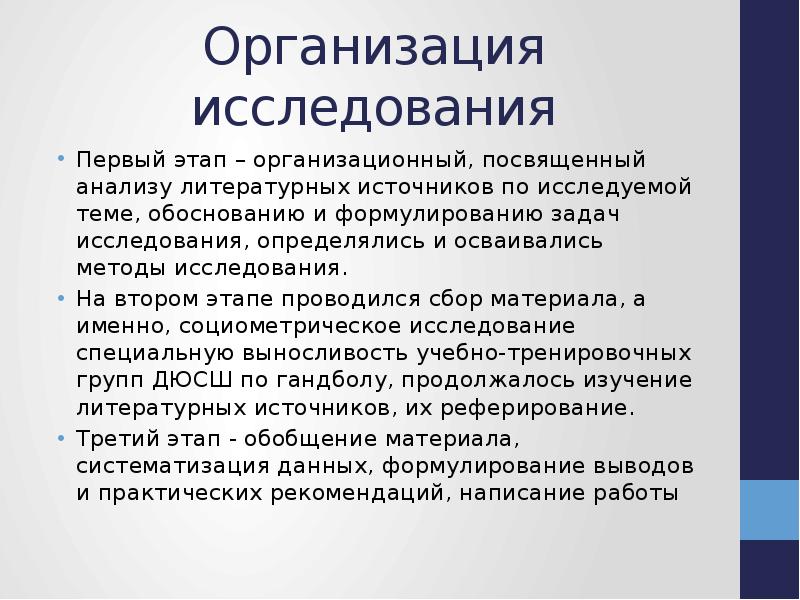 Организация исследования

• Первый этап – организационный, посвященный анализу литературных источников по исследуемой теме, обоснованию и формулированию задач исследования, определялись и осваивались методы исследования.
• На втором этапе проводился сбор материала, а именно, социометрическое исследование специальную выносливость учебно-тренировочных групп ДЮСШ по гандболу, продолжалось изучение литературных источников, их реферирование.
• Третий этап - обобщение материала, систематизация данных, формулирование выводов и практических рекомендаций, написание работы